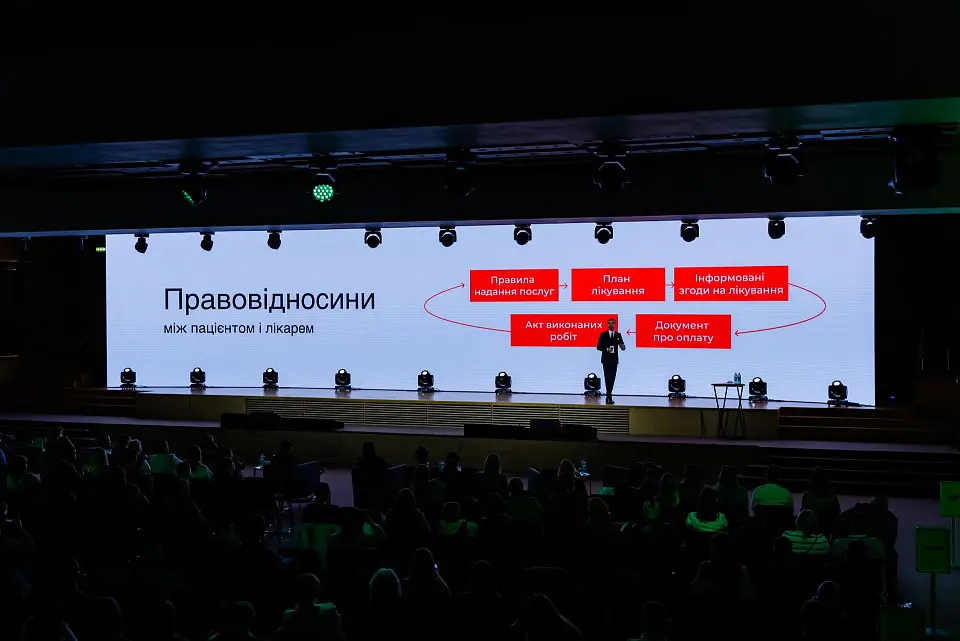 Правовідносини
між пацієнтом і лікарем

Правила надання послуг

План лікування

Інформовані згоди на лікування

Документ про оплату

Акт виконаних робіт